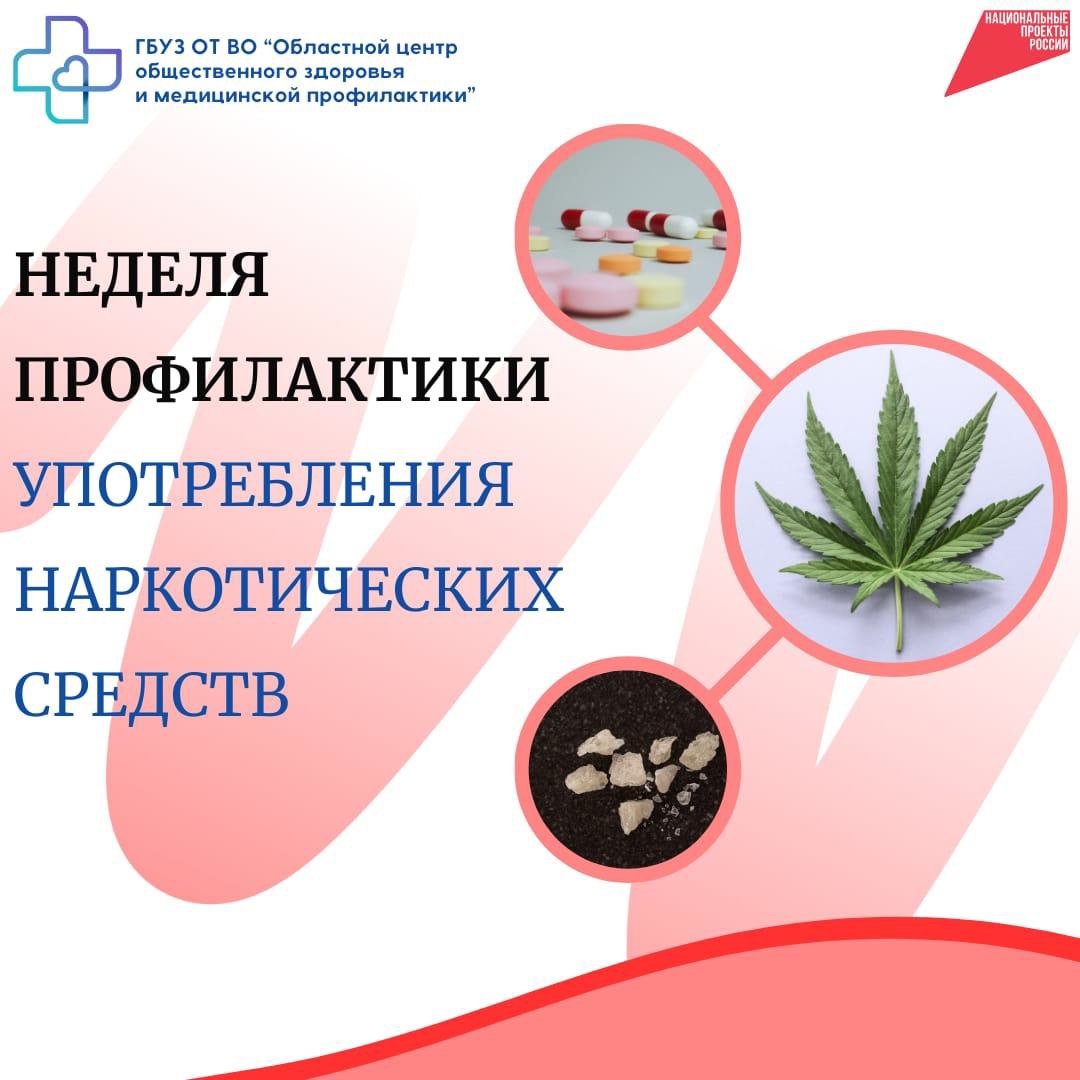 ГБУЗ ОТ ВО “Областной центр общественного здоровья и медицинской профилактики”

НАЦИОНАЛЬНЫЕ ПРОЕКТЫ РОССИИ

НЕДЕЛЯ ПРОФИЛАКТИКИ УПОТРЕБЛЕНИЯ НАРКОТИЧЕСКИХ СРЕДСТВ